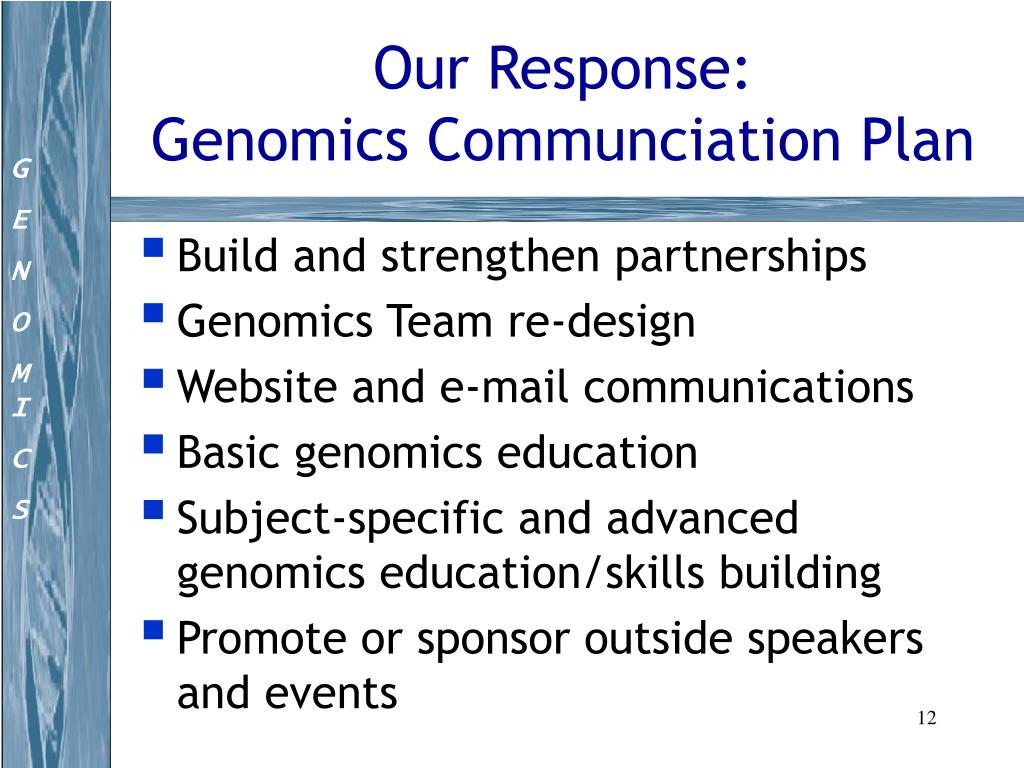 G
E
N
O
M
I
C
S

Our Response:
Genomics Communciation Plan

- Build and strengthen partnerships
- Genomics Team re-design
- Website and e-mail communications
- Basic genomics education
- Subject-specific and advanced genomics education/skills building
- Promote or sponsor outside speakers and events

12